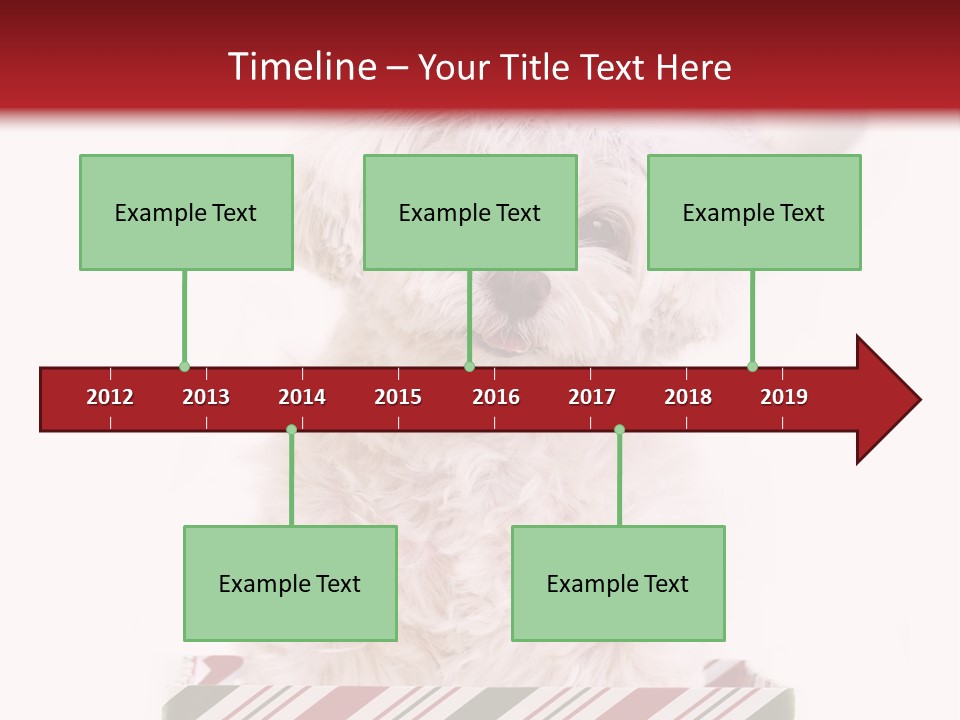 Timeline – Your Title Text Here

Example Text

Example Text

Example Text

2012 2013 2014 2015 2016 2017 2018 2019

Example Text

Example Text